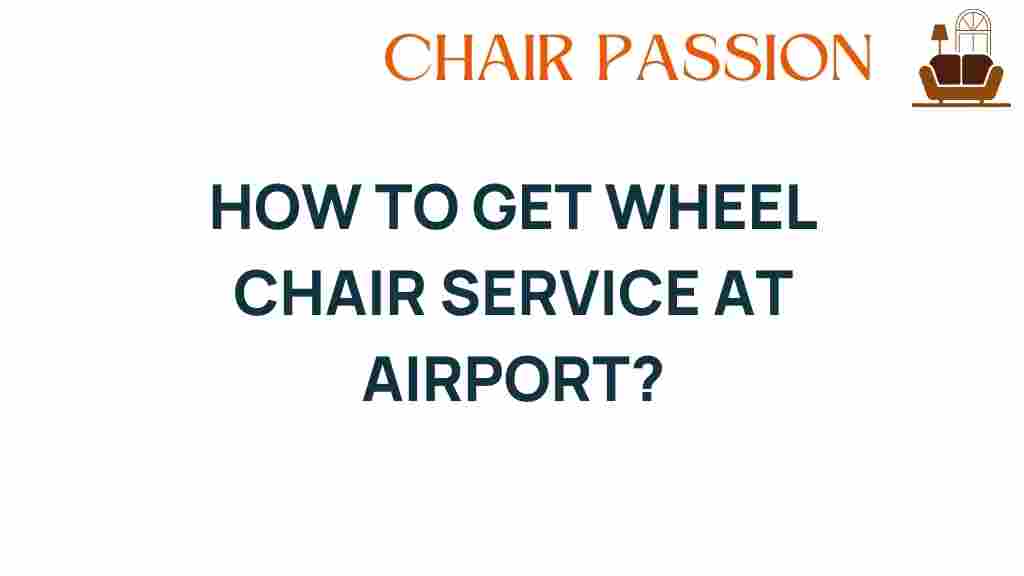 CHAIR PASSION

HOW TO GET WHEEL CHAIR SERVICE AT AIRPORT?